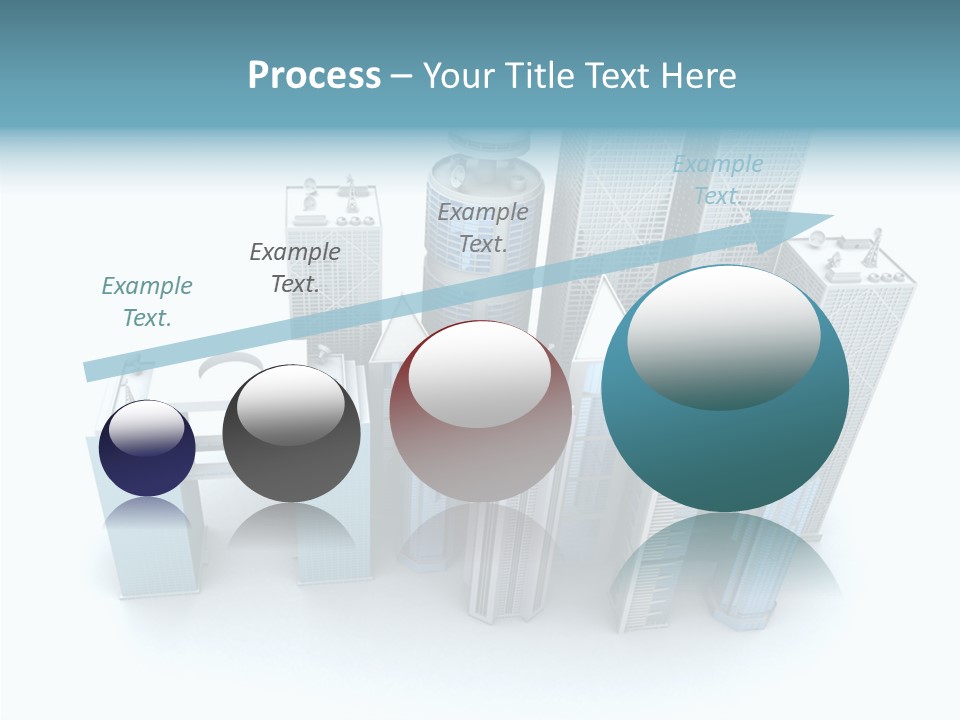 Process – Your Title Text Here

Example Text.

Example Text.

Example Text.

Example Text.